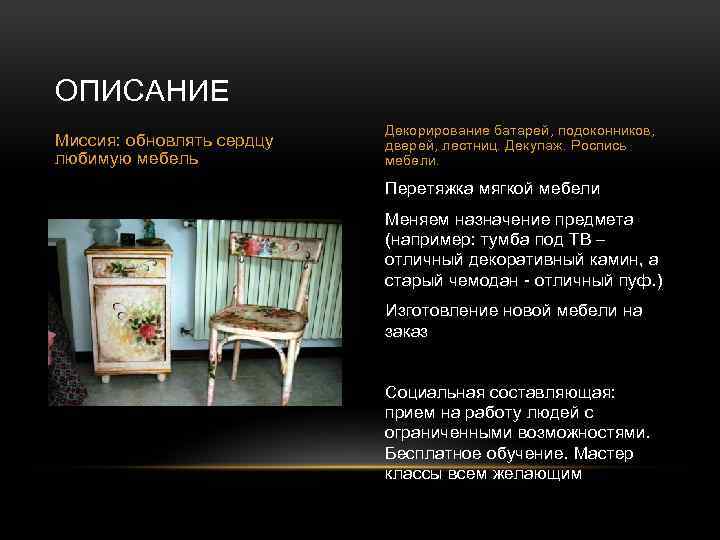 ОПИСАНИЕ

Миссия: обновлять сердцу любимую мебель

Декорирование батарей, подоконников, дверей, лестниц. Декупаж. Роспись мебели.

Перетяжка мягкой мебели

Меняем назначение предмета (например: тумба под ТВ – отличный декоративный камин, а старый чемодан - отличный пуф.)

Изготовление новой мебели на заказ

Социальная составляющая: прием на работу людей с ограниченными возможностями. Бесплатное обучение. Мастер классы всем желающим